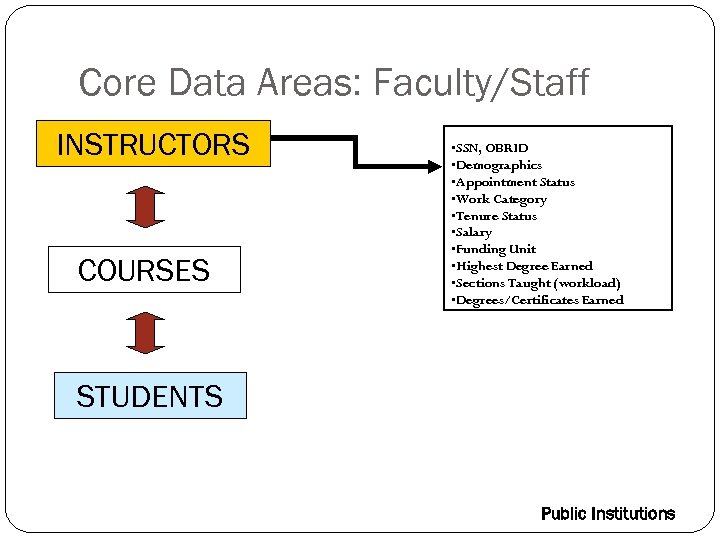 Core Data Areas: Faculty/Staff

INSTRUCTORS

COURSES

STUDENTS

▪SSN, OBRID
▪Demographics
▪Appointment Status
▪Work Category
▪Tenure Status
▪Salary
▪Funding Unit
▪Highest Degree Earned
▪Sections Taught (workload)
▪Degrees/Certificates Earned

Public Institutions